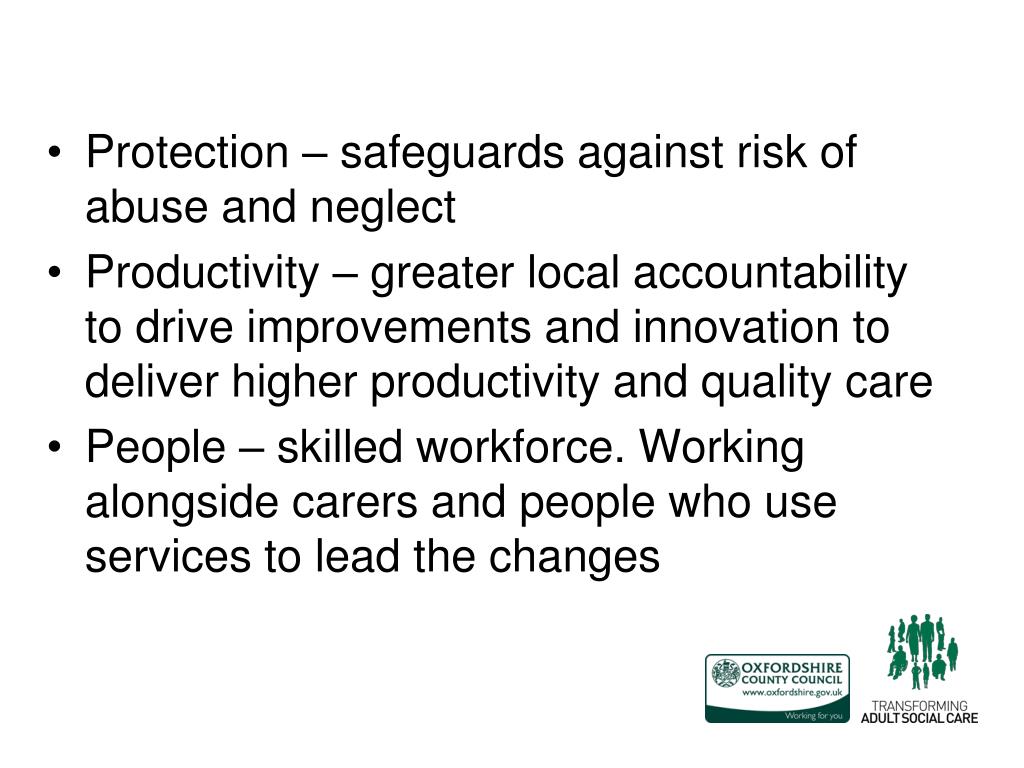 • Protection – safeguards against risk of abuse and neglect

• Productivity – greater local accountability to drive improvements and innovation to deliver higher productivity and quality care

• People – skilled workforce. Working alongside carers and people who use services to lead the changes

OXFORDSHIRE COUNTY COUNCIL
www.oxfordshire.gov.uk
Working for you

TRANSFORMING ADULT SOCIAL CARE